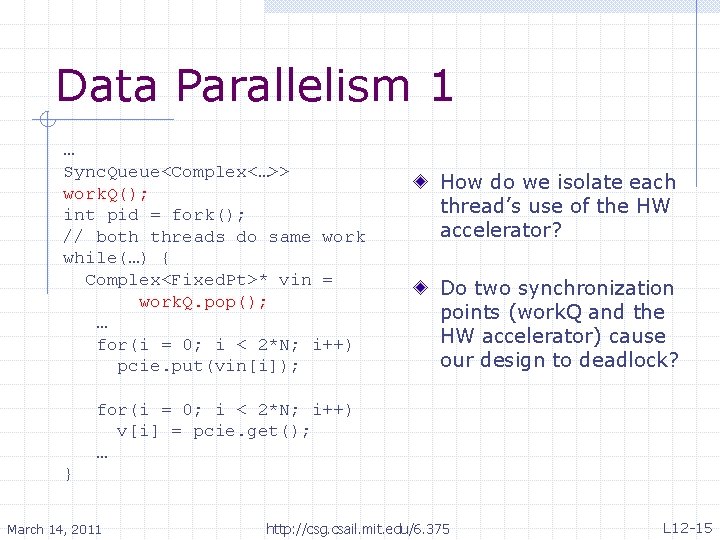 Data Parallelism 1

…
SyncQueue<Complex<…>>
workQ();
int pid = fork();
// both threads do same work
while(…) {
  Complex<FixedPt>* vin =
       workQ.pop();
    …
    for(i = 0; i < 2*N; i++)
      pcie.put(vin[i]);

    for(i = 0; i < 2*N; i++)
      v[i] = pcie.get();
    …
}

How do we isolate each thread's use of the HW accelerator?

Do two synchronization points (workQ and the HW accelerator) cause our design to deadlock?

March 14, 2011

http://csg.csail.mit.edu/6.375

L12-15